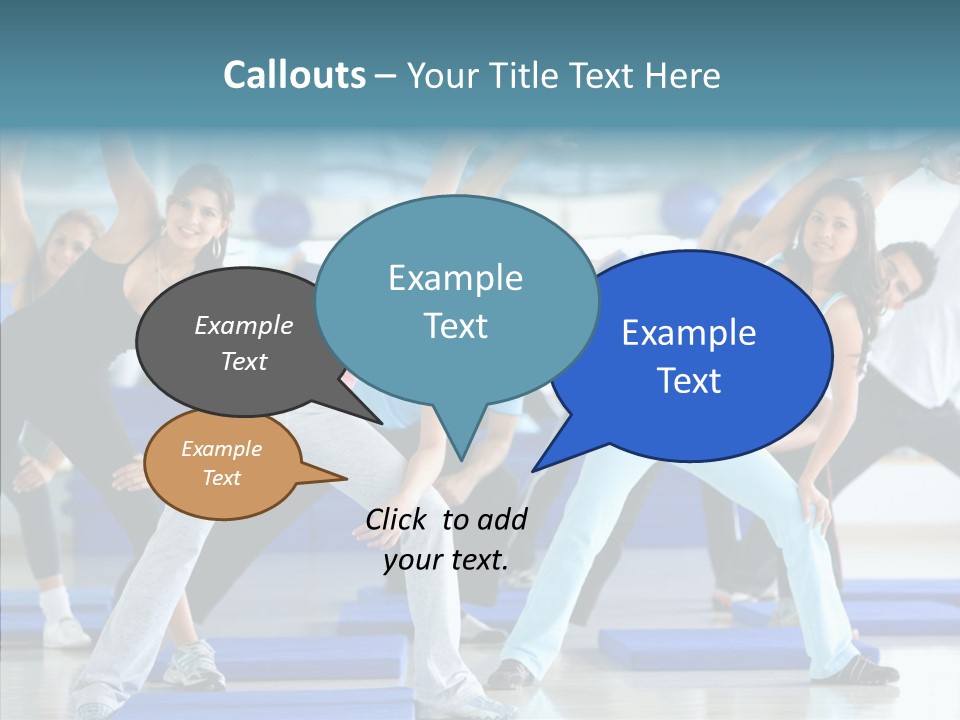 Callouts – Your Title Text Here

Example Text

Example Text

Example Text

Example Text

Click to add your text.